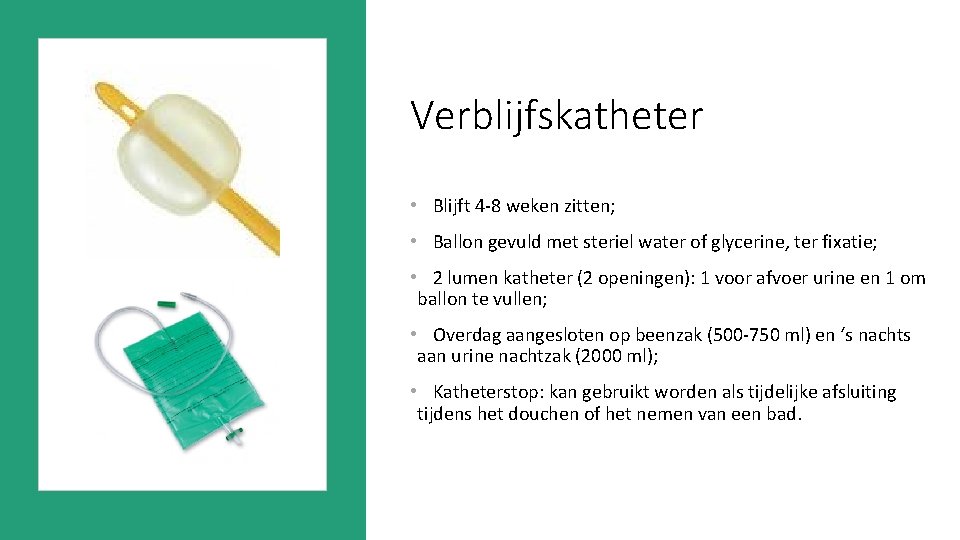 Verblijfskatheter

• Blijft 4-8 weken zitten;

• Ballon gevuld met steriel water of glycerine, ter fixatie;

• 2 lumen katheter (2 openingen): 1 voor afvoer urine en 1 om ballon te vullen;

• Overdag aangesloten op beenzak (500-750 ml) en ’s nachts aan urine nachtzak (2000 ml);

• Katheterstop: kan gebruikt worden als tijdelijke afsluiting tijdens het douchen of het nemen van een bad.